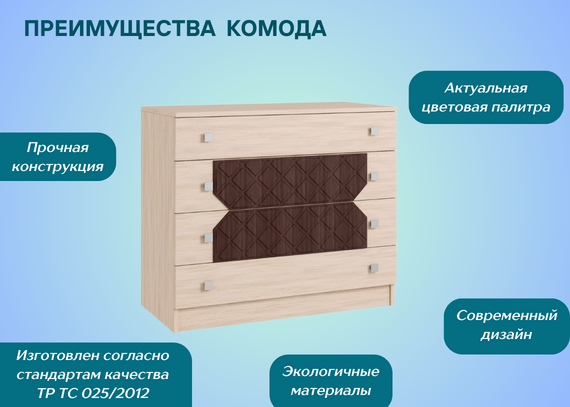 ПРЕИМУЩЕСТВА КОМОДА

Актуальная цветовая палитра

Прочная конструкция

Современный дизайн

Изготовлен согласно стандартам качества ТР ТС 025/2012

Экологичные материалы